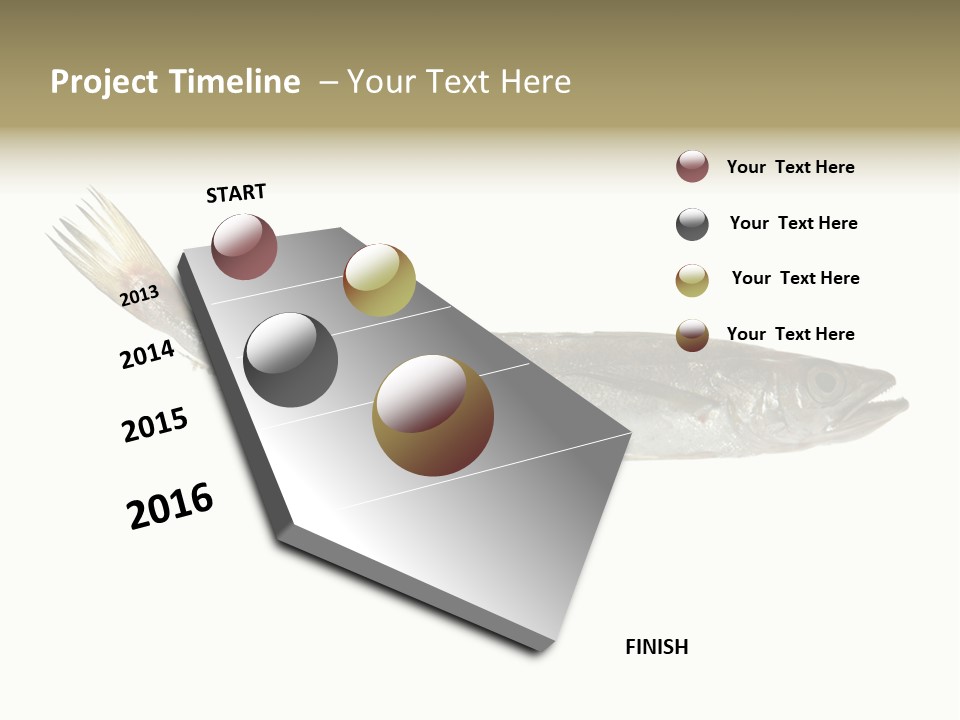 Project Timeline – Your Text Here

START

2013

2014

2015

2016

FINISH

Your Text Here

Your Text Here

Your Text Here

Your Text Here